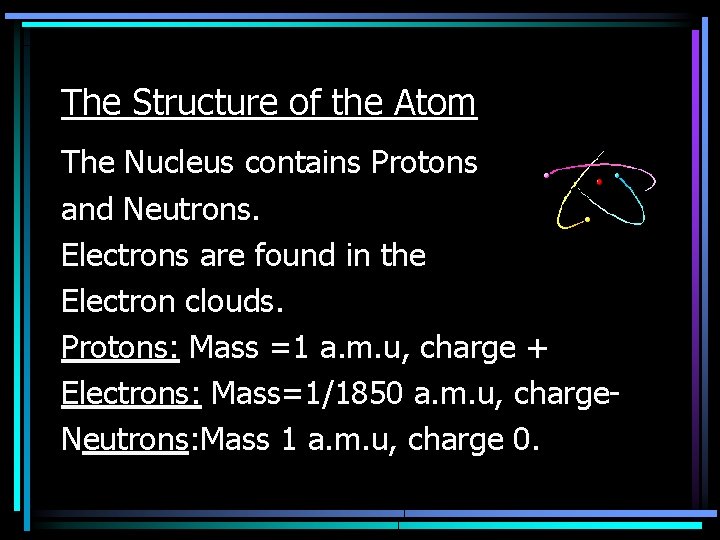 The Structure of the Atom

The Nucleus contains Protons and Neutrons.
Electrons are found in the Electron clouds.
Protons: Mass =1 a.m.u, charge +
Electrons: Mass=1/1850 a.m.u, charge-
Neutrons:Mass 1 a.m.u, charge 0.